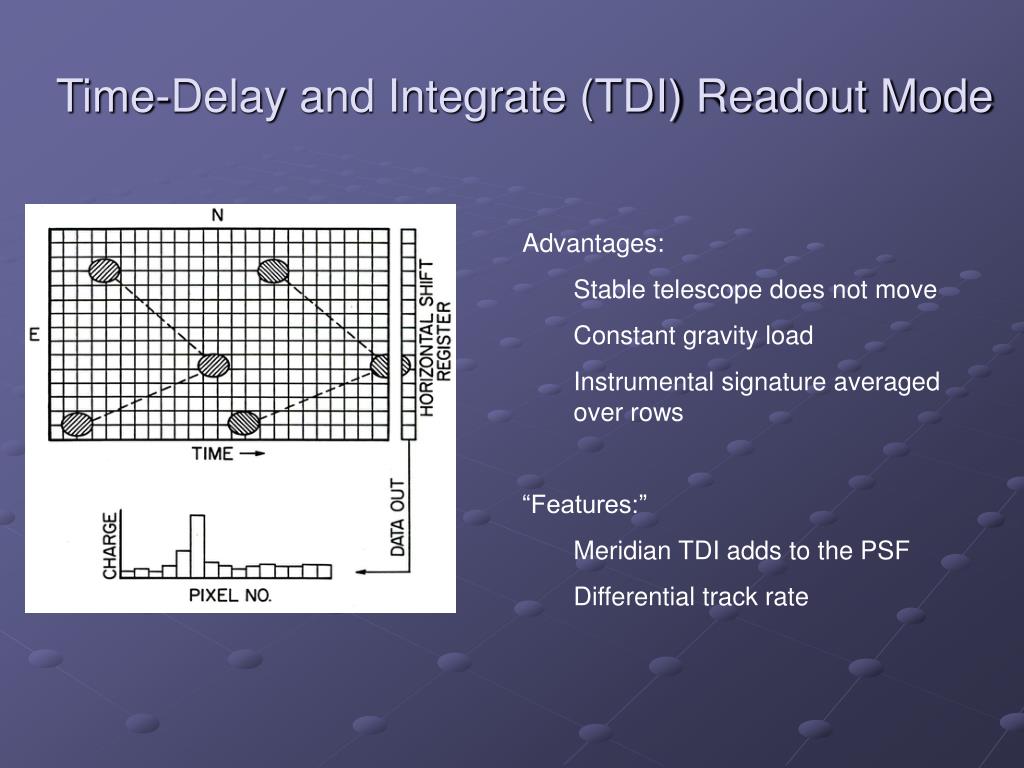 Time-Delay and Integrate (TDI) Readout Mode

N

E

HORIZONTAL SHIFT REGISTER

TIME

DATA OUT

CHARGE

PIXEL NO.

Advantages:

Stable telescope does not move

Constant gravity load

Instrumental signature averaged over rows

“Features:”

Meridian TDI adds to the PSF

Differential track rate